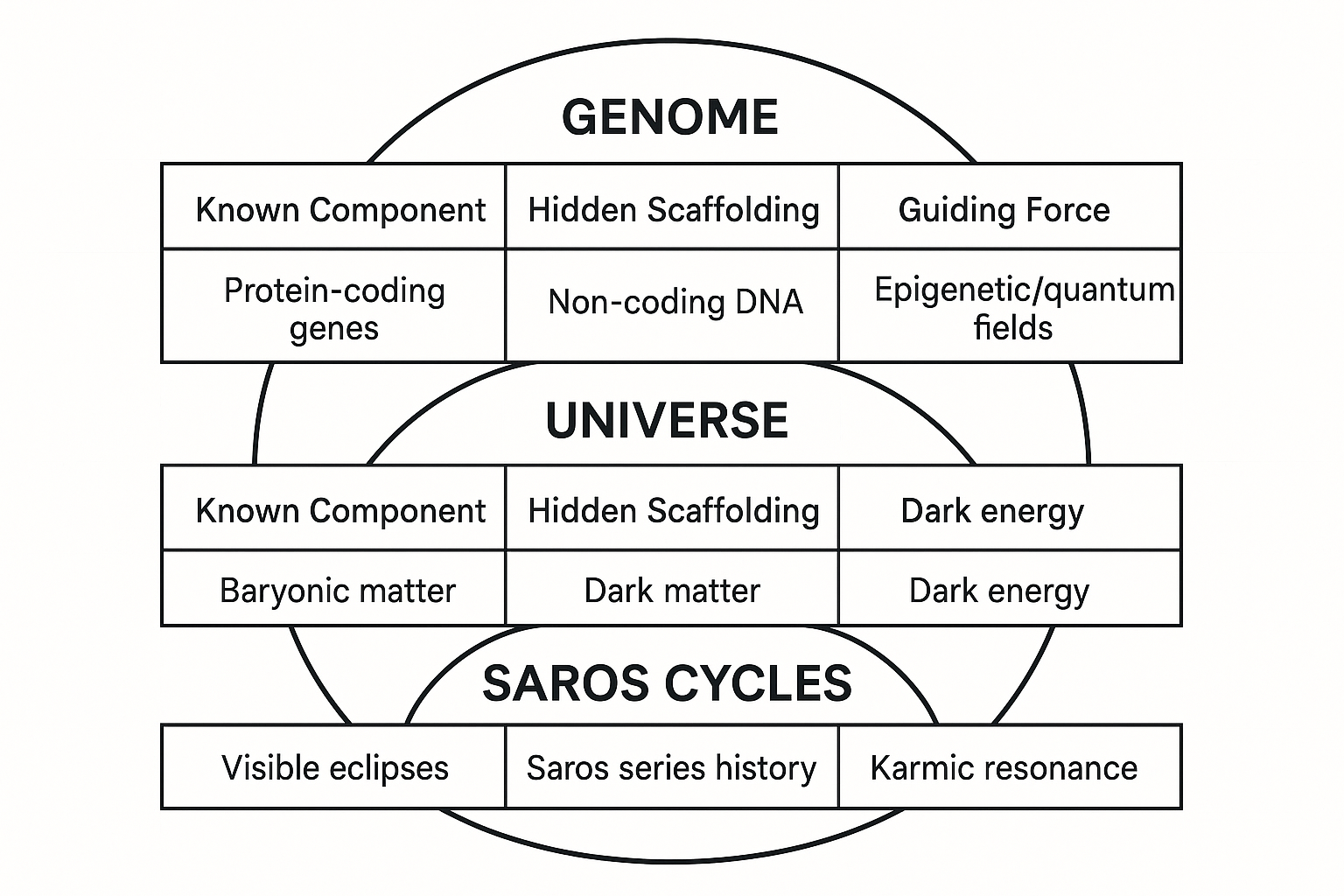 GENOME

| Known Component | Hidden Scaffolding | Guiding Force |
|---|---|---|
| Protein-coding genes | Non-coding DNA | Epigenetic/quantum fields |

UNIVERSE

| Known Component | Hidden Scaffolding | Dark energy |
|---|---|---|
| Baryonic matter | Dark matter | Dark energy |

SAROS CYCLES

| Visible eclipses | Saros series history | Karmic resonance |
|---|---|---|